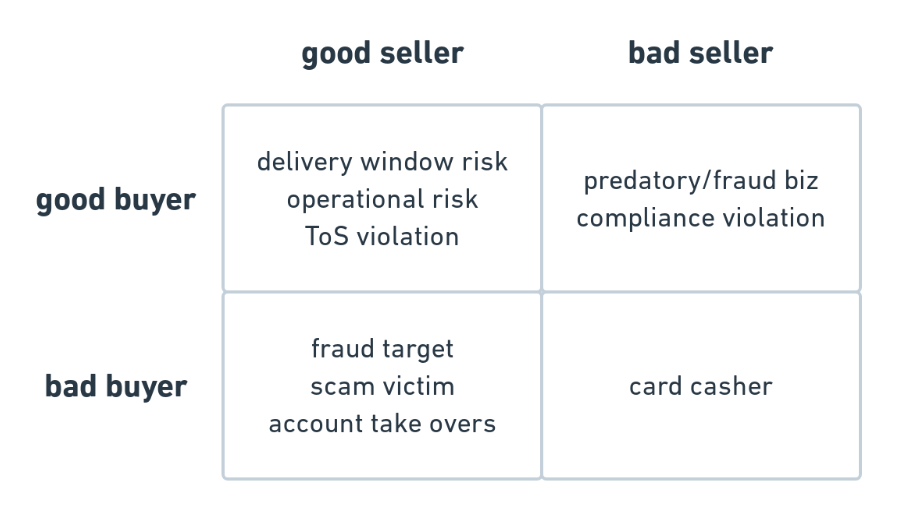 | | good seller | bad seller |
|---|---|---|
| good buyer | delivery window risk operational risk ToS violation | predatory/fraud biz compliance violation |
| bad buyer | fraud target scam victim account take overs | card casher |